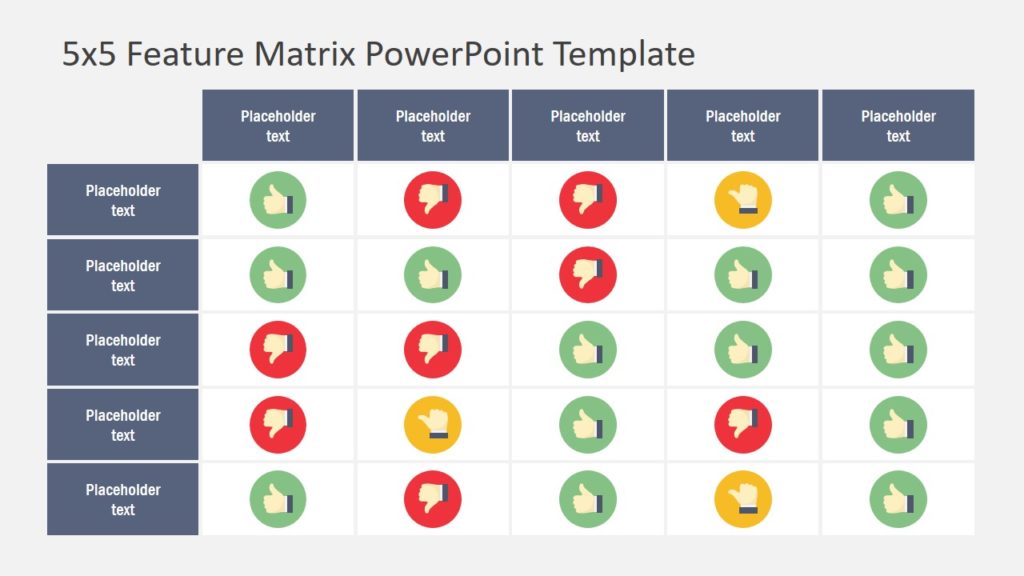 5x5 Feature Matrix PowerPoint Template

| | Placeholder text | Placeholder text | Placeholder text | Placeholder text | Placeholder text |
|---|---|---|---|---|---|
| Placeholder text | | | | | |
| Placeholder text | | | | | |
| Placeholder text | | | | | |
| Placeholder text | | | | | |
| Placeholder text | | | | | |